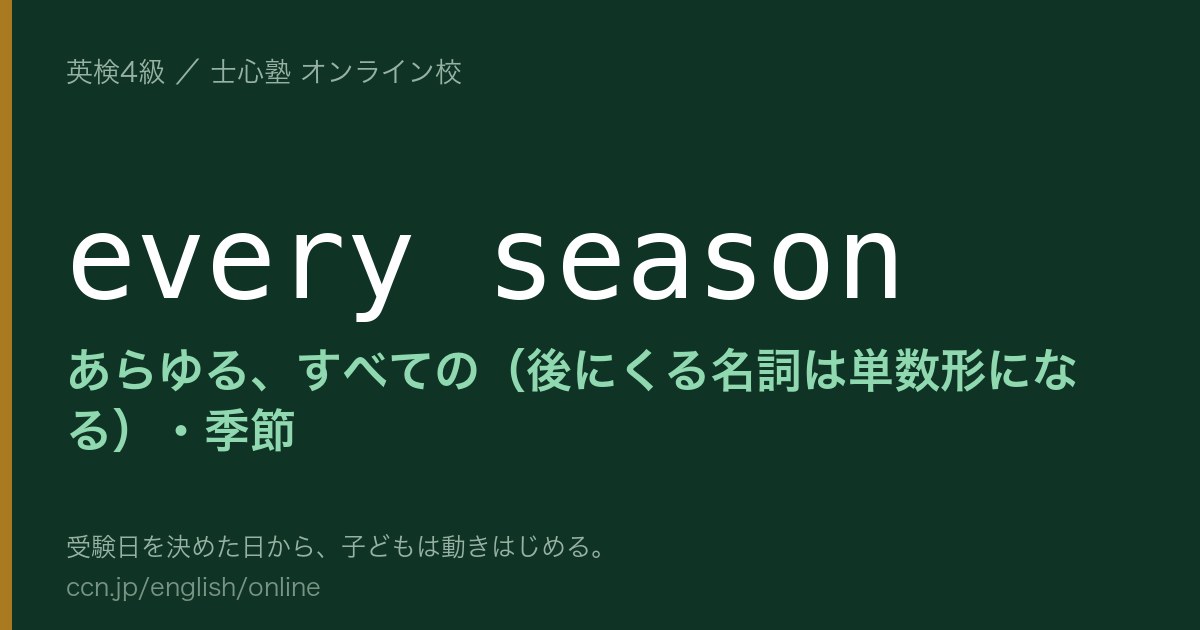 英検4級 ／ 士心塾 オンライン校

every season

あらゆる、すべての（後にくる名詞は単数形になる）・季節

受験日を決めた日から、子どもは動きはじめる。
ccn.jp/english/online